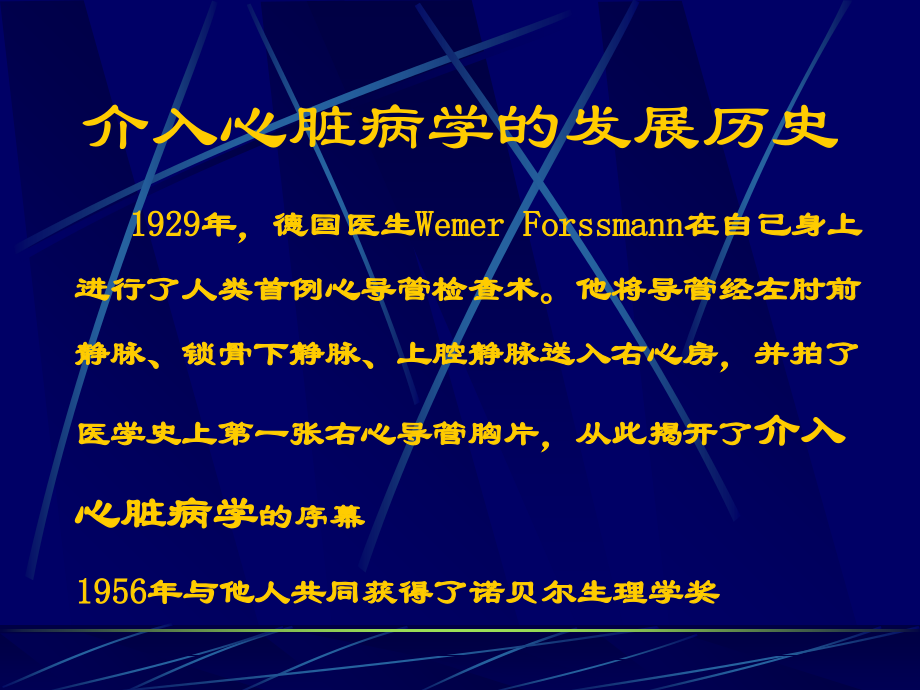 介入心脏病学的发展历史

1929年，德国医生Wemer Forssmann在自己身上进行了人类首例心导管检查术。他将导管经左肘前静脉、锁骨下静脉、上腔静脉送入右心房，并拍了医学史上第一张右心导管胸片，从此揭开了介入心脏病学的序幕

1956年与他人共同获得了诺贝尔生理学奖